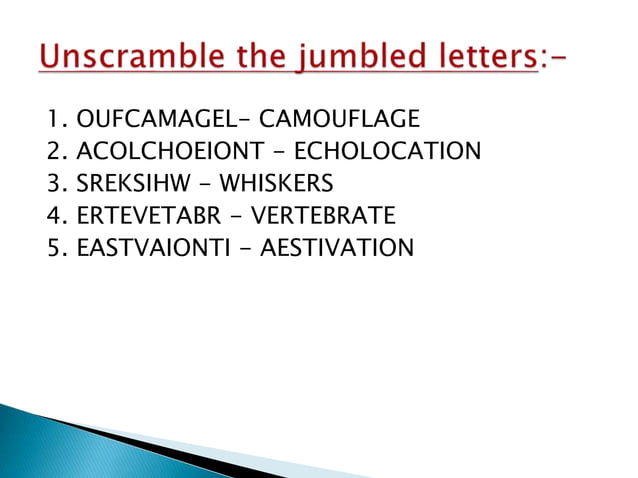 Unscramble the jumbled letters:-

1. OUFCAMAGEL- CAMOUFLAGE
2. ACOLCHOEIONT - ECHOLOCATION
3. SREKSIHW - WHISKERS
4. ERTEVETABR - VERTEBRATE
5. EASTVAIONTI - AESTIVATION